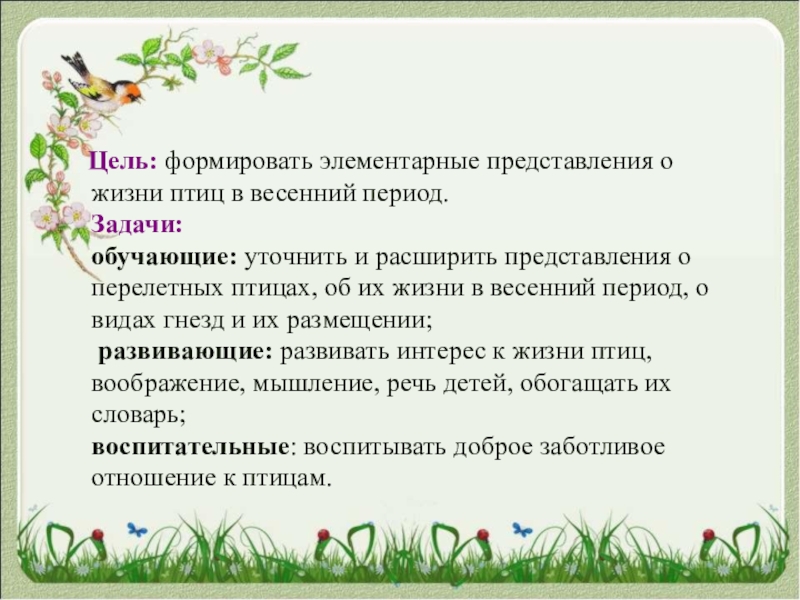 Цель: формировать элементарные представления о жизни птиц в весенний период.
Задачи:
обучающие: уточнить и расширить представления о перелетных птицах, об их жизни в весенний период, о видах гнезд и их размещении;
развивающие: развивать интерес к жизни птиц, воображение, мышление, речь детей, обогащать их словарь;
воспитательные: воспитывать доброе заботливое отношение к птицам.